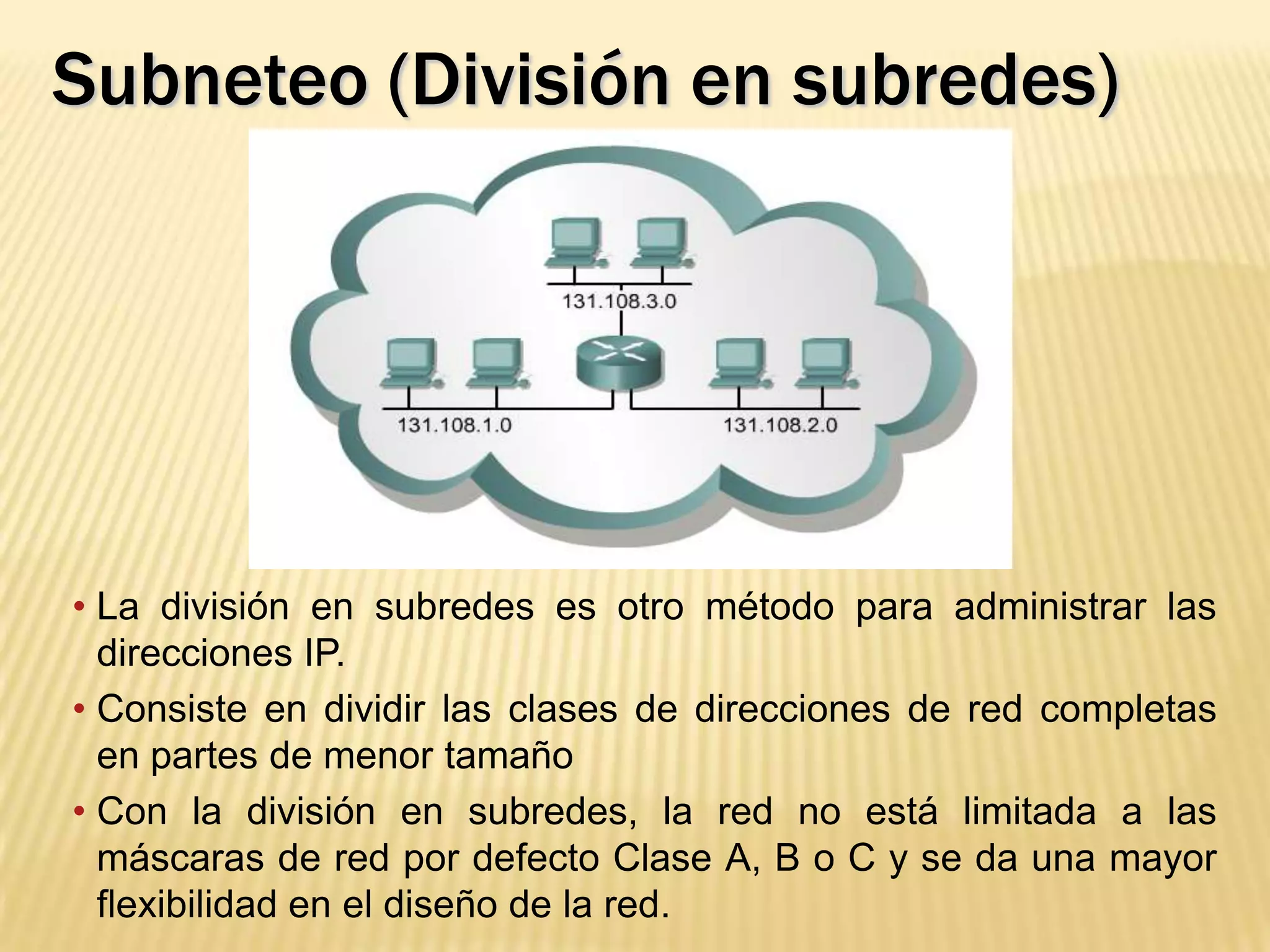 Subneteo (División en subredes)

131.108.3.0

131.108.1.0

131.108.2.0

• La división en subredes es otro método para administrar las direcciones IP.

• Consiste en dividir las clases de direcciones de red completas en partes de menor tamaño

• Con la división en subredes, la red no está limitada a las máscaras de red por defecto Clase A, B o C y se da una mayor flexibilidad en el diseño de la red.